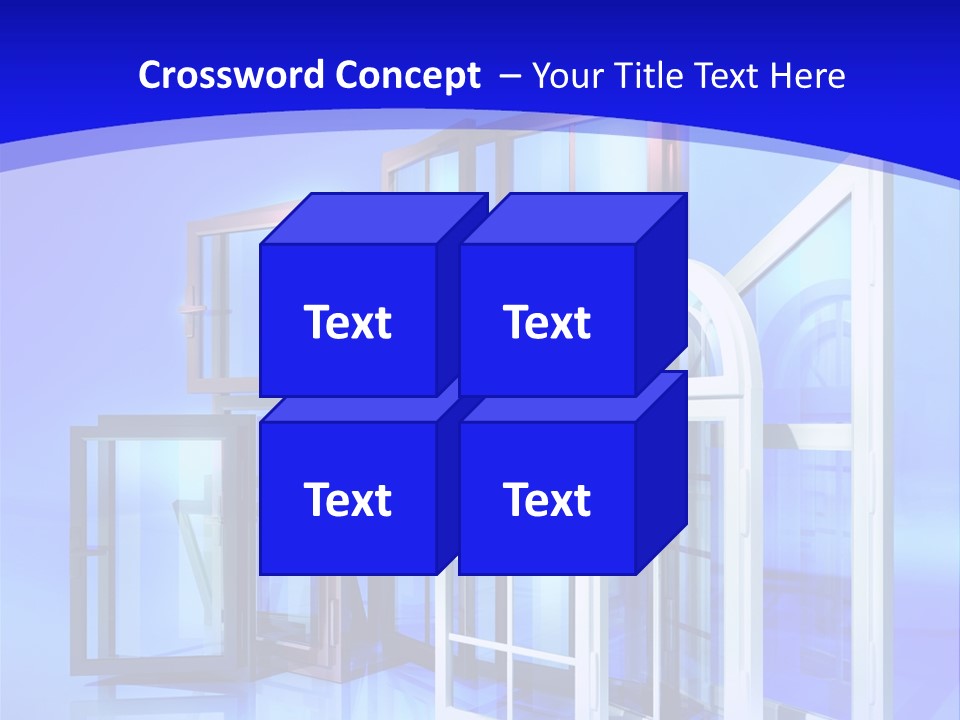 Crossword Concept – Your Title Text Here

Text

Text

Text

Text